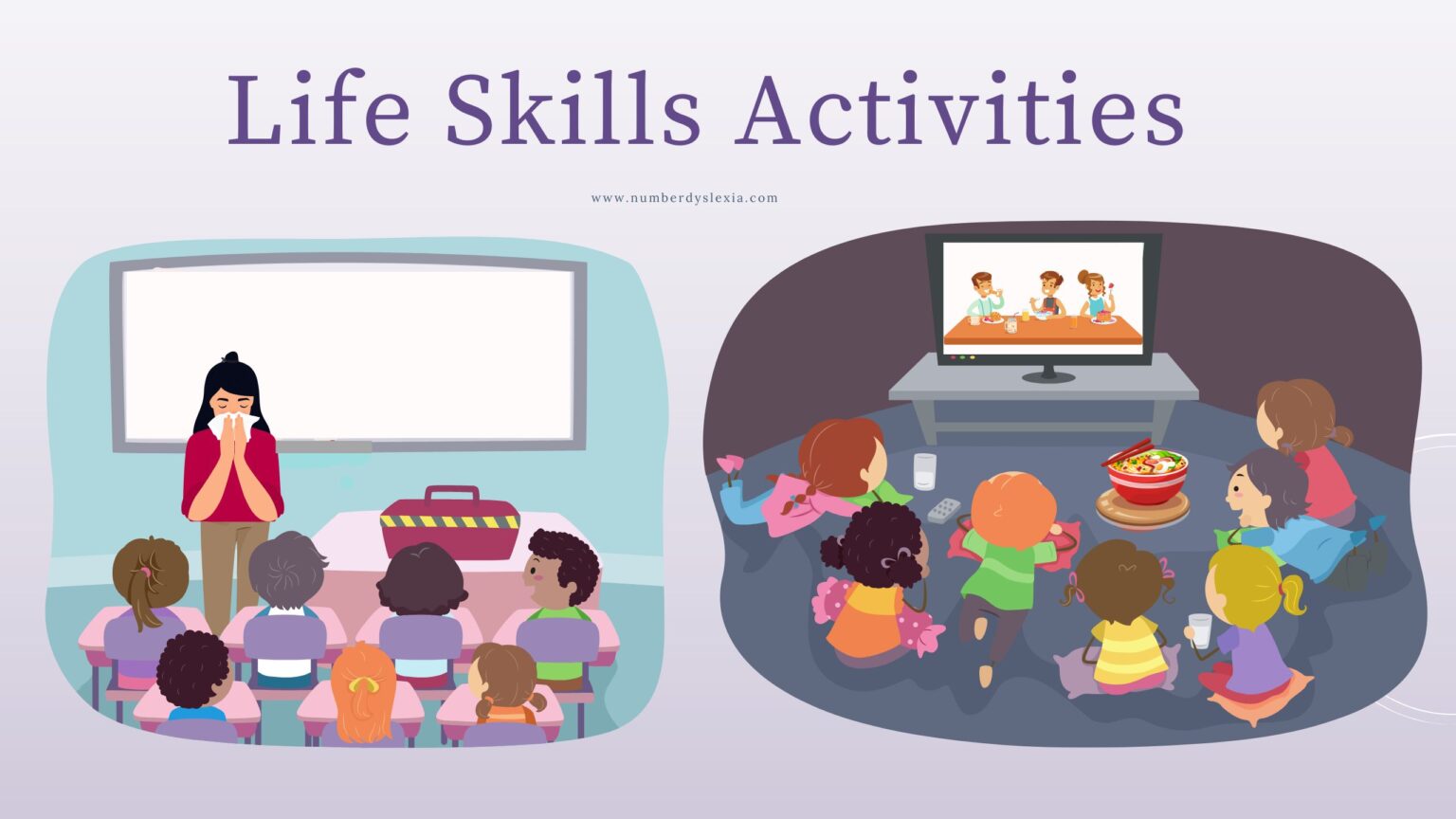 Life Skills Activities

www.numberdyslexia.com